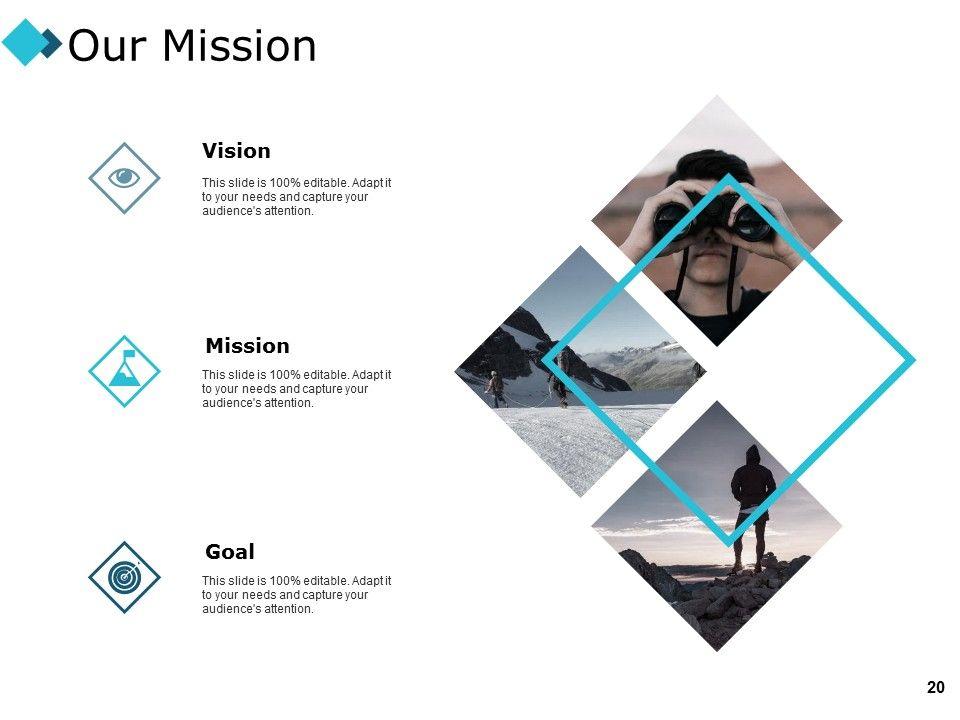 Our Mission

Vision

This slide is 100% editable. Adapt it to your needs and capture your audience's attention.

Mission

This slide is 100% editable. Adapt it to your needs and capture your audience's attention.

Goal

This slide is 100% editable. Adapt it to your needs and capture your audience's attention.

20